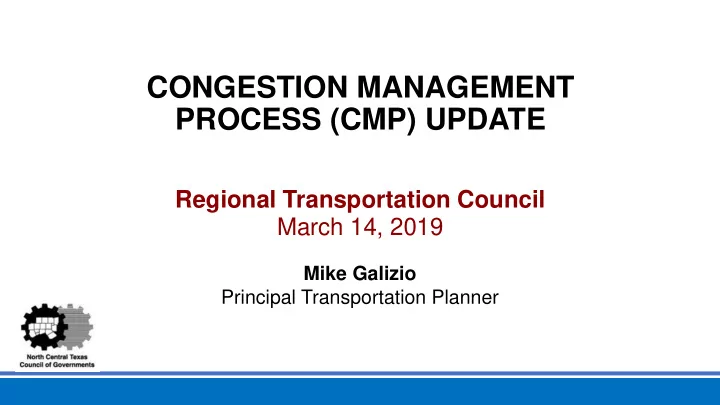 CONGESTION MANAGEMENT PROCESS (CMP) UPDATE

Regional Transportation Council
March 14, 2019

Mike Galizio
Principal Transportation Planner

North Central Texas
Council of Governments